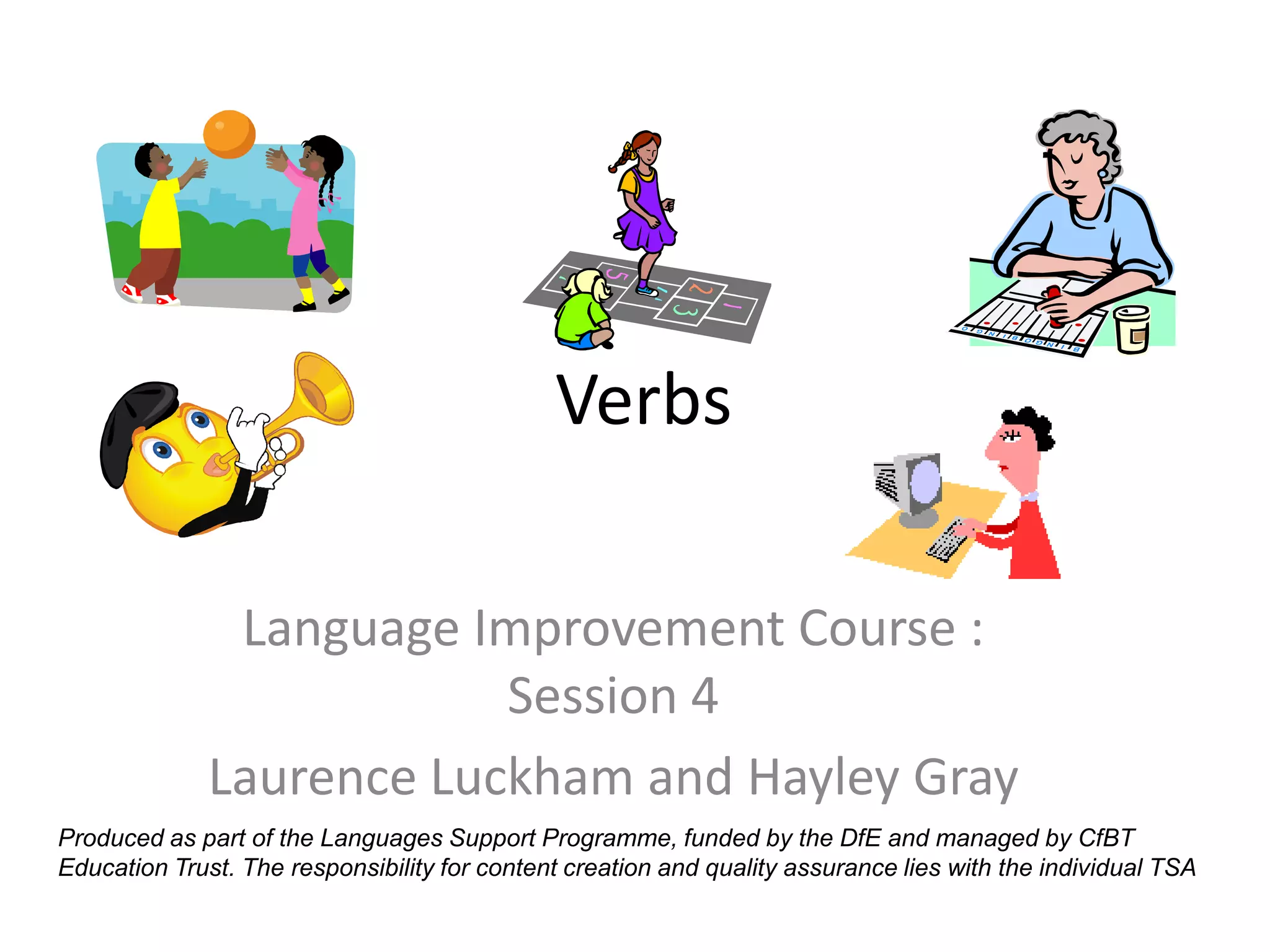 Verbs

Language Improvement Course : Session 4

Laurence Luckham and Hayley Gray

Produced as part of the Languages Support Programme, funded by the DfE and managed by CfBT Education Trust. The responsibility for content creation and quality assurance lies with the individual TSA